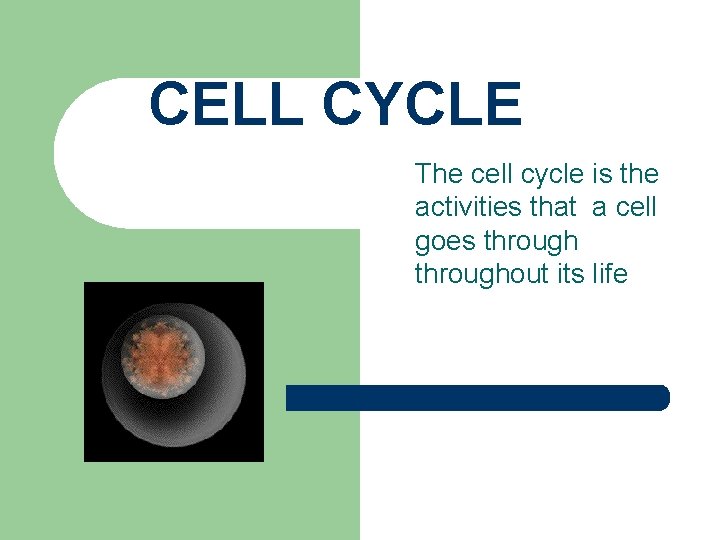 CELL CYCLE

The cell cycle is the activities that a cell goes through throughout its life